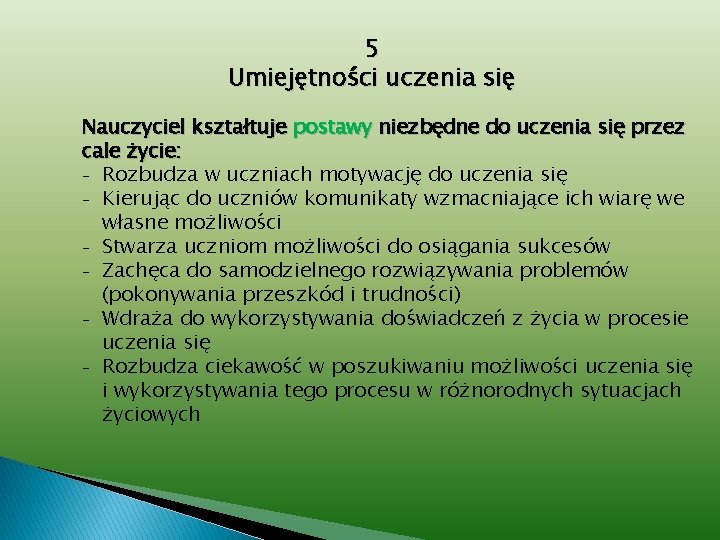 5
Umiejętności uczenia się

Nauczyciel kształtuje postawy niezbędne do uczenia się przez cale życie:
- Rozbudza w uczniach motywację do uczenia się
- Kierując do uczniów komunikaty wzmacniające ich wiarę we własne możliwości
- Stwarza uczniom możliwości do osiągania sukcesów
- Zachęca do samodzielnego rozwiązywania problemów (pokonywania przeszkód i trudności)
- Wdraża do wykorzystywania doświadczeń z życia w procesie uczenia się
- Rozbudza ciekawość w poszukiwaniu możliwości uczenia się i wykorzystywania tego procesu w różnorodnych sytuacjach życiowych